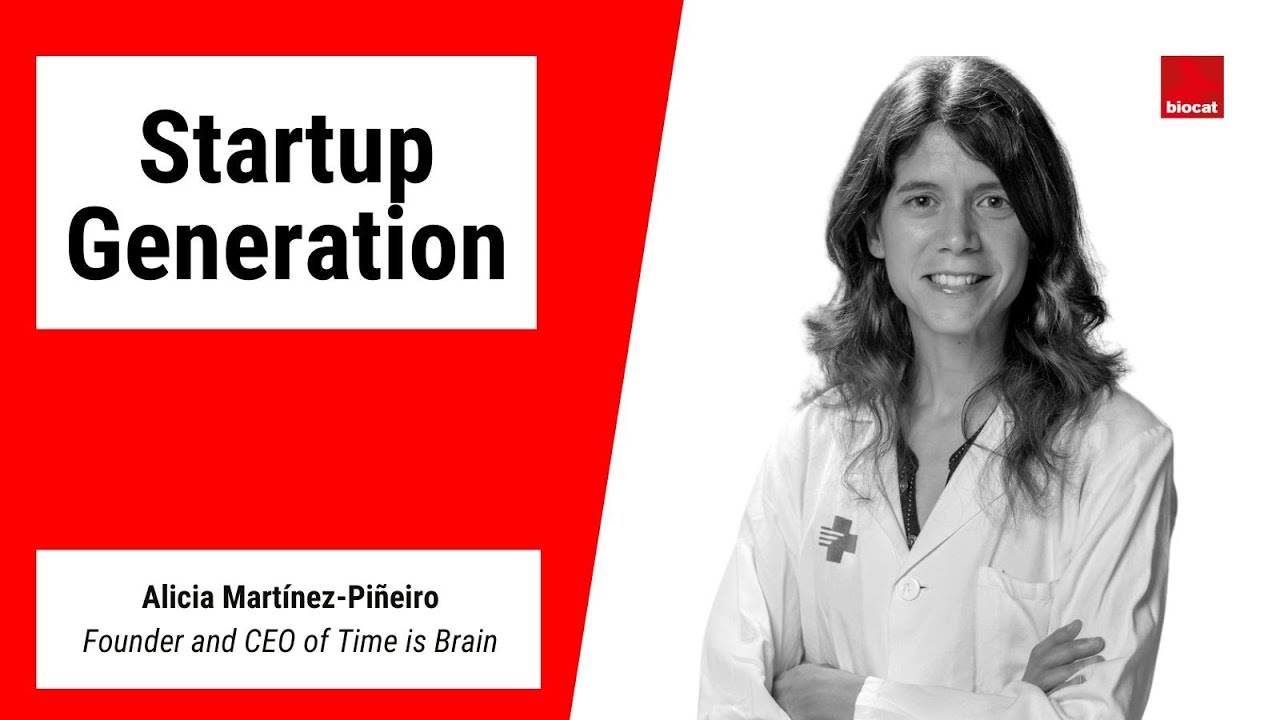 Startup Generation

biocat

Alicia Martínez-Piñeiro
Founder and CEO of Time is Brain